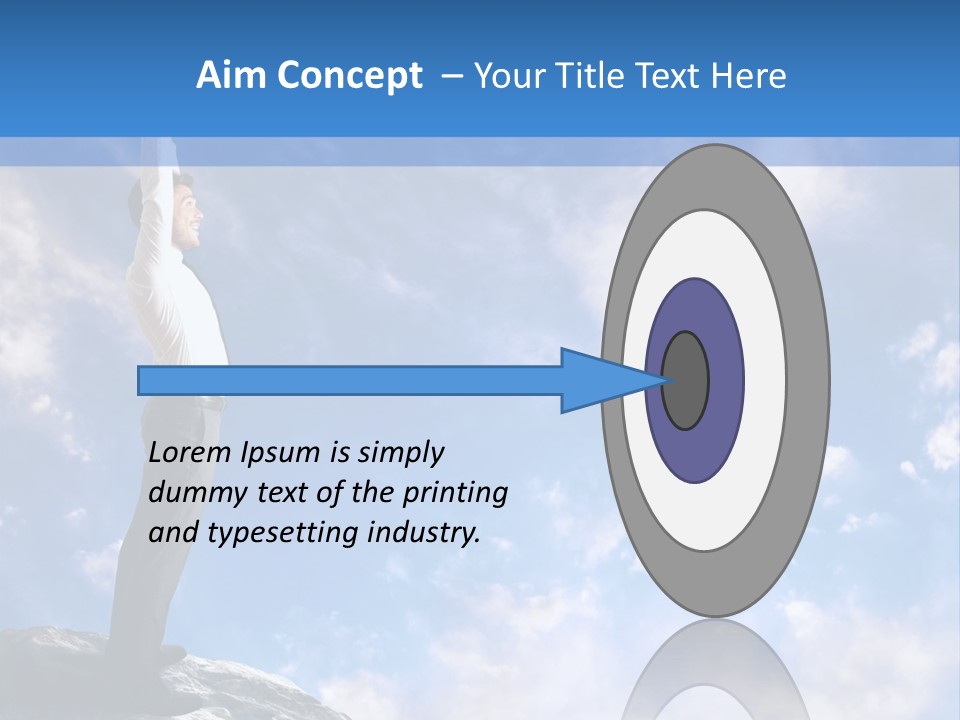 Aim Concept – Your Title Text Here

Lorem Ipsum is simply dummy text of the printing and typesetting industry.